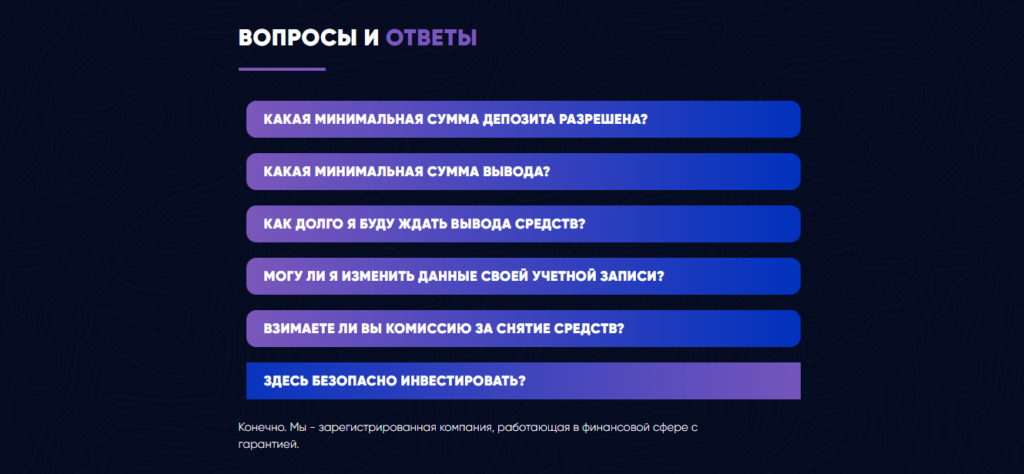 ВОПРОСЫ И ОТВЕТЫ

КАКАЯ МИНИМАЛЬНАЯ СУММА ДЕПОЗИТА РАЗРЕШЕНА?

КАКАЯ МИНИМАЛЬНАЯ СУММА ВЫВОДА?

КАК ДОЛГО Я БУДУ ЖДАТЬ ВЫВОДА СРЕДСТВ?

МОГУ ЛИ Я ИЗМЕНИТЬ ДАННЫЕ СВОЕЙ УЧЕТНОЙ ЗАПИСИ?

ВЗИМАЕТЕ ЛИ ВЫ КОМИССИЮ ЗА СНЯТИЕ СРЕДСТВ?

ЗДЕСЬ БЕЗОПАСНО ИНВЕСТИРОВАТЬ?

Конечно. Мы - зарегистрированная компания, работающая в финансовой сфере с гарантией.